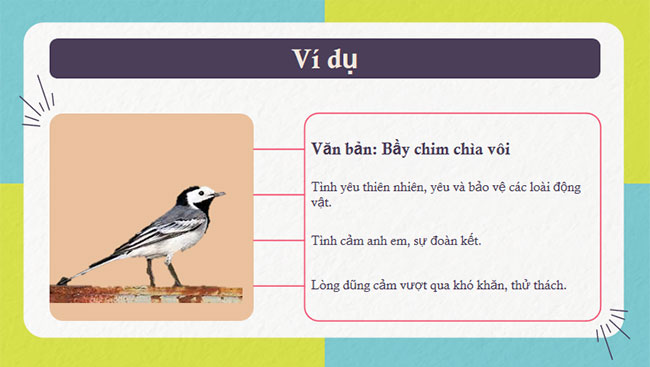 Ví dụ

Văn bản: Bầy chim chìa vôi

Tình yêu thiên nhiên, yêu và bảo vệ các loài động vật.

Tình cảm anh em, sự đoàn kết.

Lòng dũng cảm vượt qua khó khăn, thử thách.